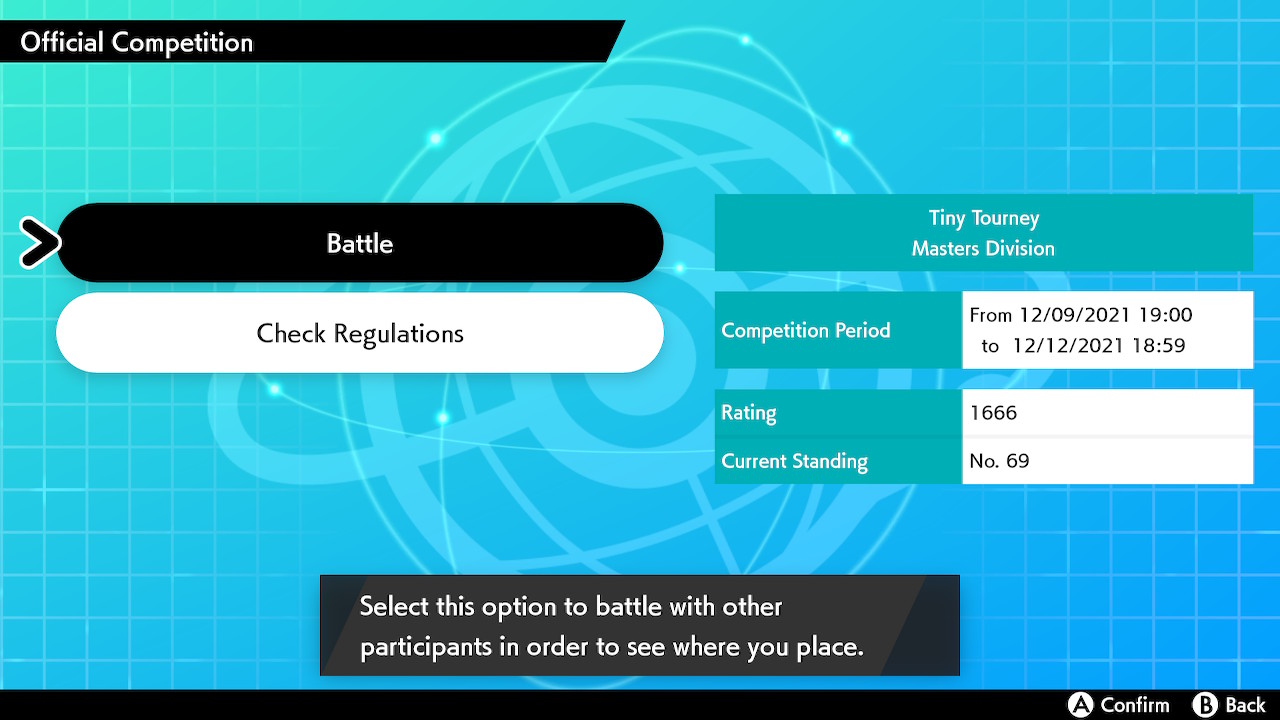 Official Competition

Battle

Check Regulations

Tiny Tourney
Masters Division

| Competition Period | From 12/09/2021 19:00 to 12/12/2021 18:59 |
|---|---|
| Rating | 1666 |
| Current Standing | No. 69 |

Select this option to battle with other participants in order to see where you place.

A Confirm B Back